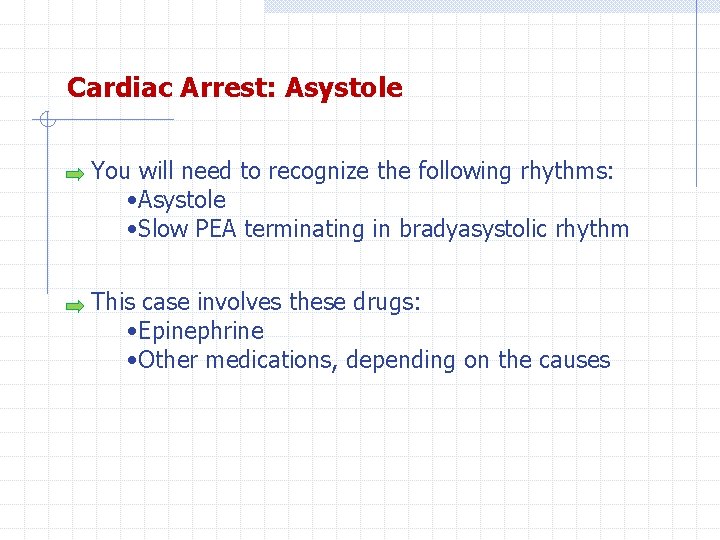 Cardiac Arrest: Asystole

You will need to recognize the following rhythms:
•Asystole
•Slow PEA terminating in bradyasystolic rhythm

This case involves these drugs:
•Epinephrine
•Other medications, depending on the causes